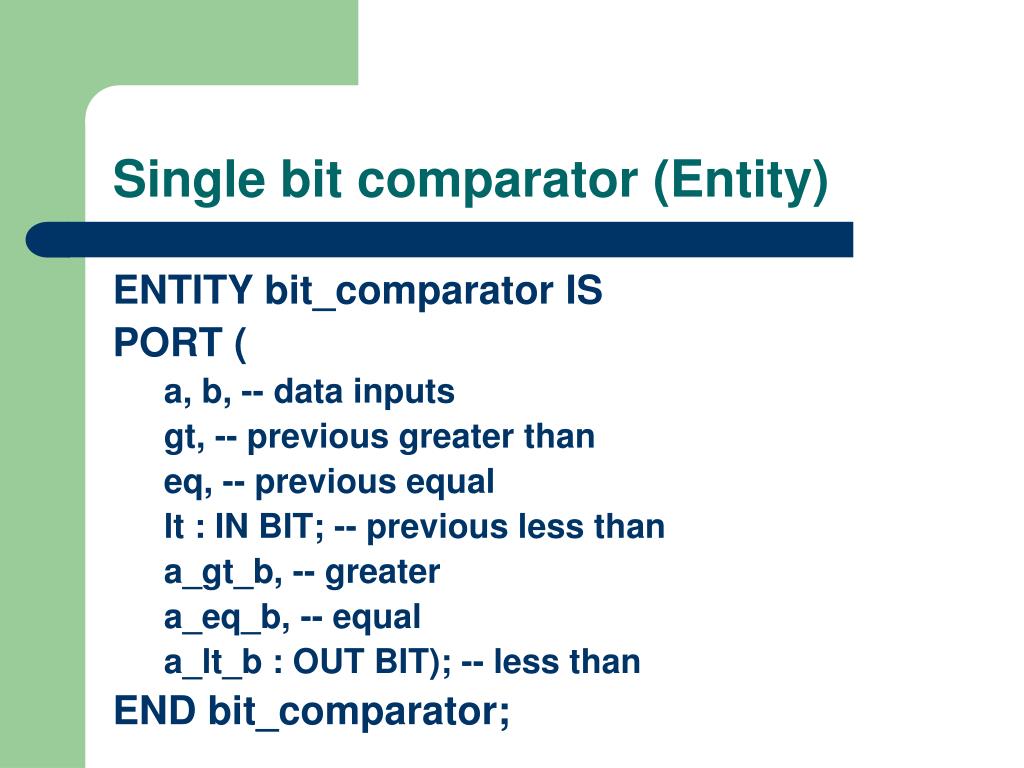 Single bit comparator (Entity)

ENTITY bit_comparator IS
PORT (
a, b, -- data inputs
gt, -- previous greater than
eq, -- previous equal
lt : IN BIT; -- previous less than
a_gt_b, -- greater
a_eq_b, -- equal
a_lt_b : OUT BIT); -- less than
END bit_comparator;